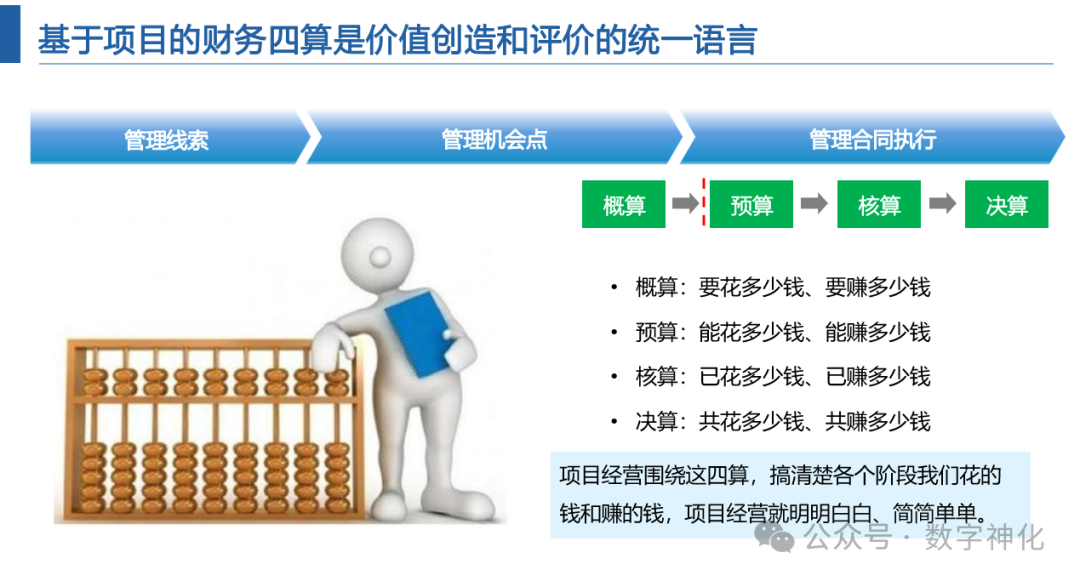 基于项目的财务四算是价值创造和评价的统一语言

管理线索

管理机会点

管理合同执行

概算

预算

核算

决算

• 概算：要花多少钱、要赚多少钱

• 预算：能花多少钱、能赚多少钱

• 核算：已花多少钱、已赚多少钱

• 决算：共花多少钱、共赚多少钱

项目经营围绕这四算，搞清楚各个阶段我们花的钱和赚的钱，项目经营就明明白白、简简单单。

公众号 · 数字神化